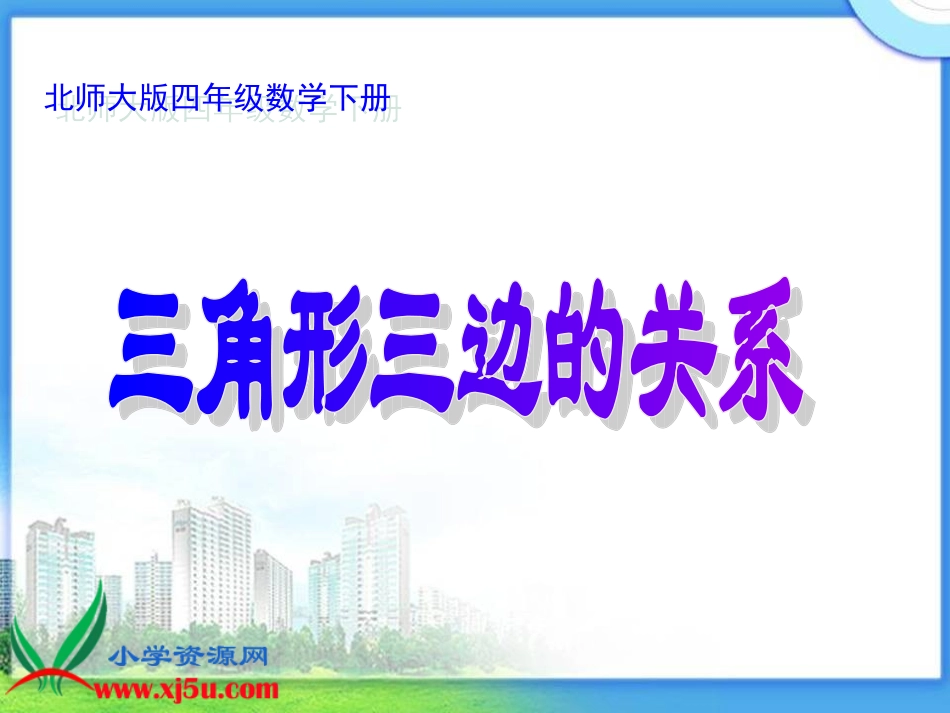 北师大版四年级数学下册

三角形三边的关系

小学资源网
www.xj5u.com